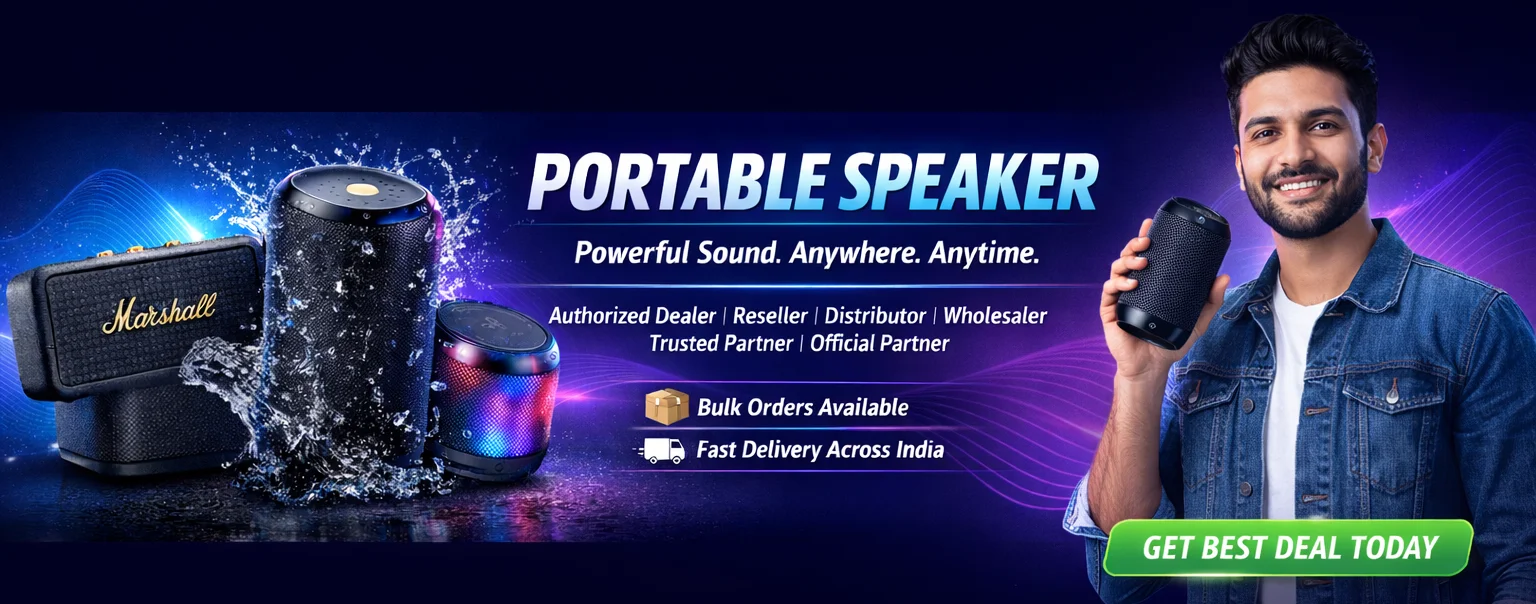 Marshall

PORTABLE SPEAKER

Powerful Sound. Anywhere. Anytime.

Authorized Dealer | Reseller | Distributor | Wholesaler
Trusted Partner | Official Partner

Bulk Orders Available

Fast Delivery Across India

GET BEST DEAL TODAY